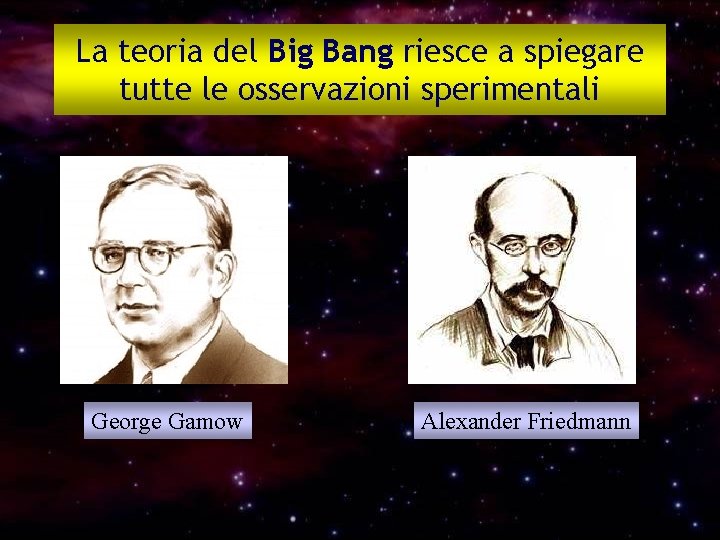 La teoria del Big Bang riesce a spiegare tutte le osservazioni sperimentali

George Gamow

Alexander Friedmann